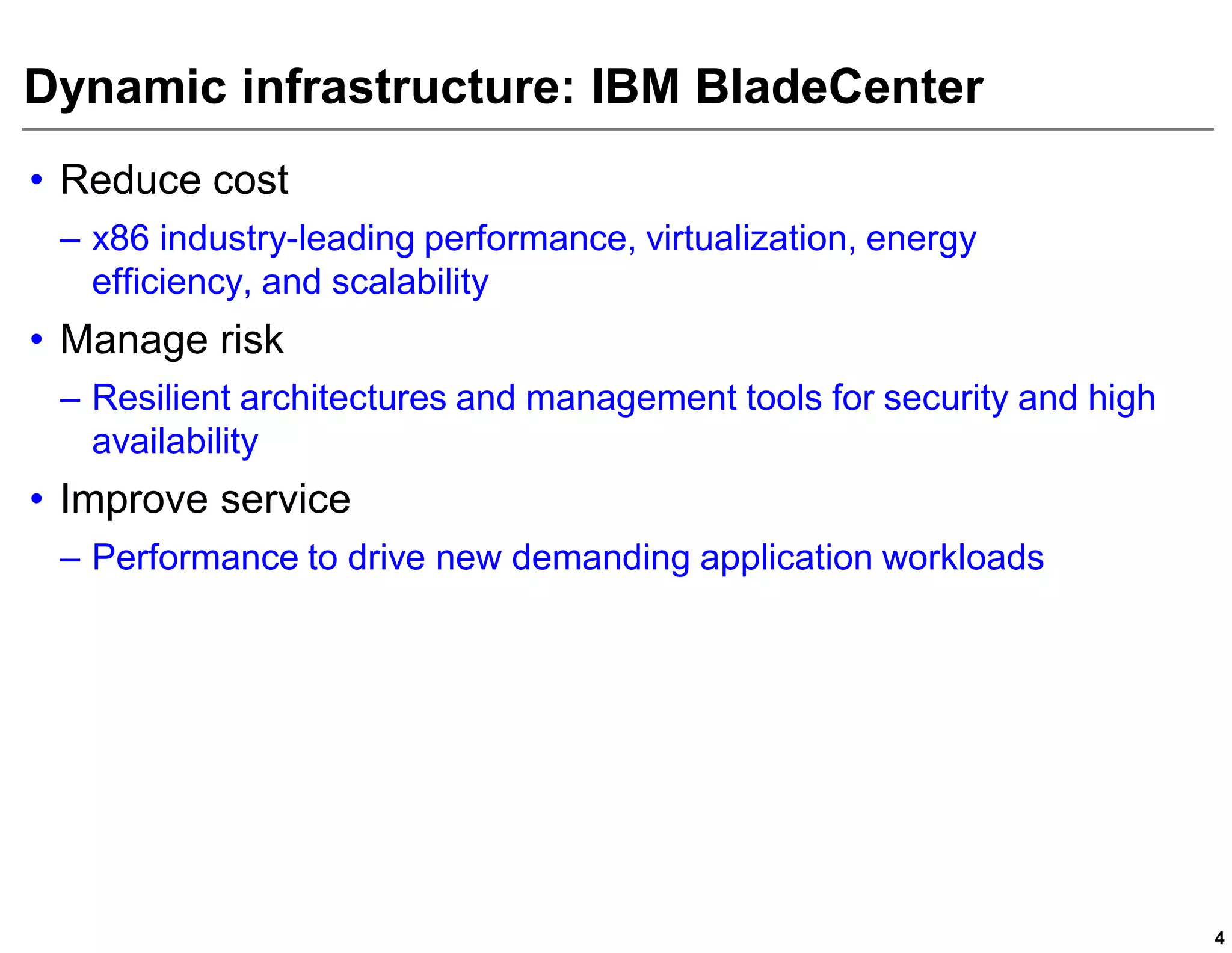 Dynamic infrastructure: IBM BladeCenter

• Reduce cost
– x86 industry-leading performance, virtualization, energy efficiency, and scalability
• Manage risk
– Resilient architectures and management tools for security and high availability
• Improve service
– Performance to drive new demanding application workloads

4